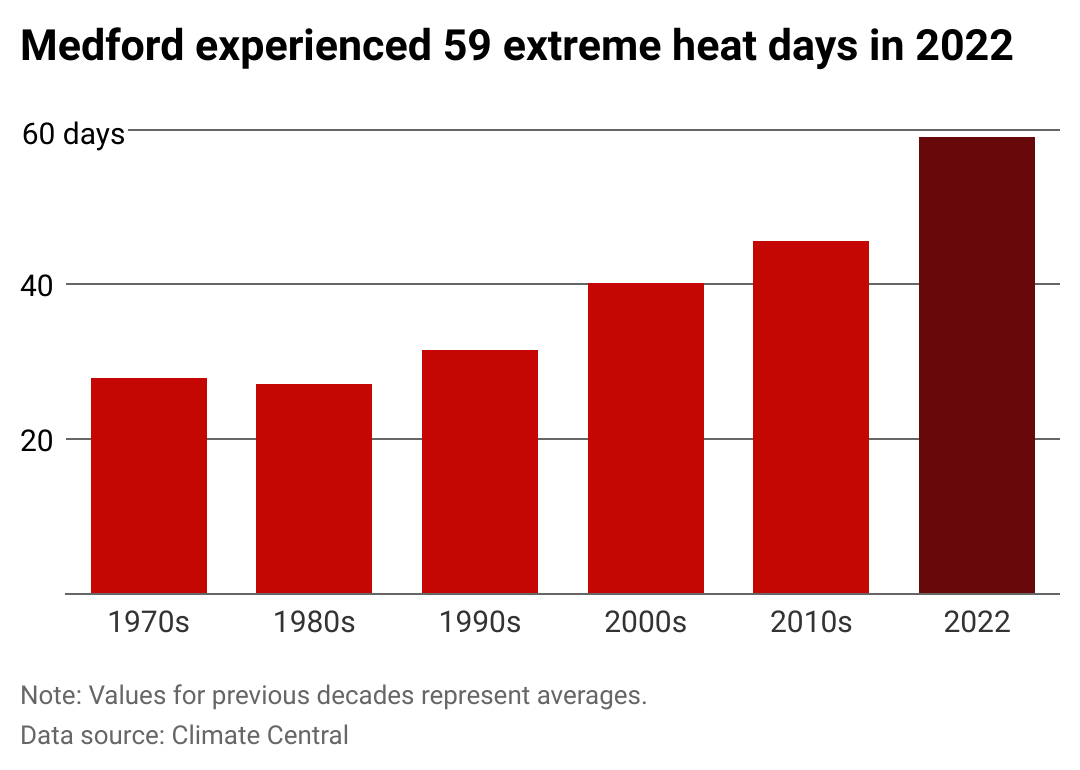 Medford experienced 59 extreme heat days in 2022

60 days
40
20

1970s
1980s
1990s
2000s
2010s
2022

Note: Values for previous decades represent averages.
Data source: Climate Central